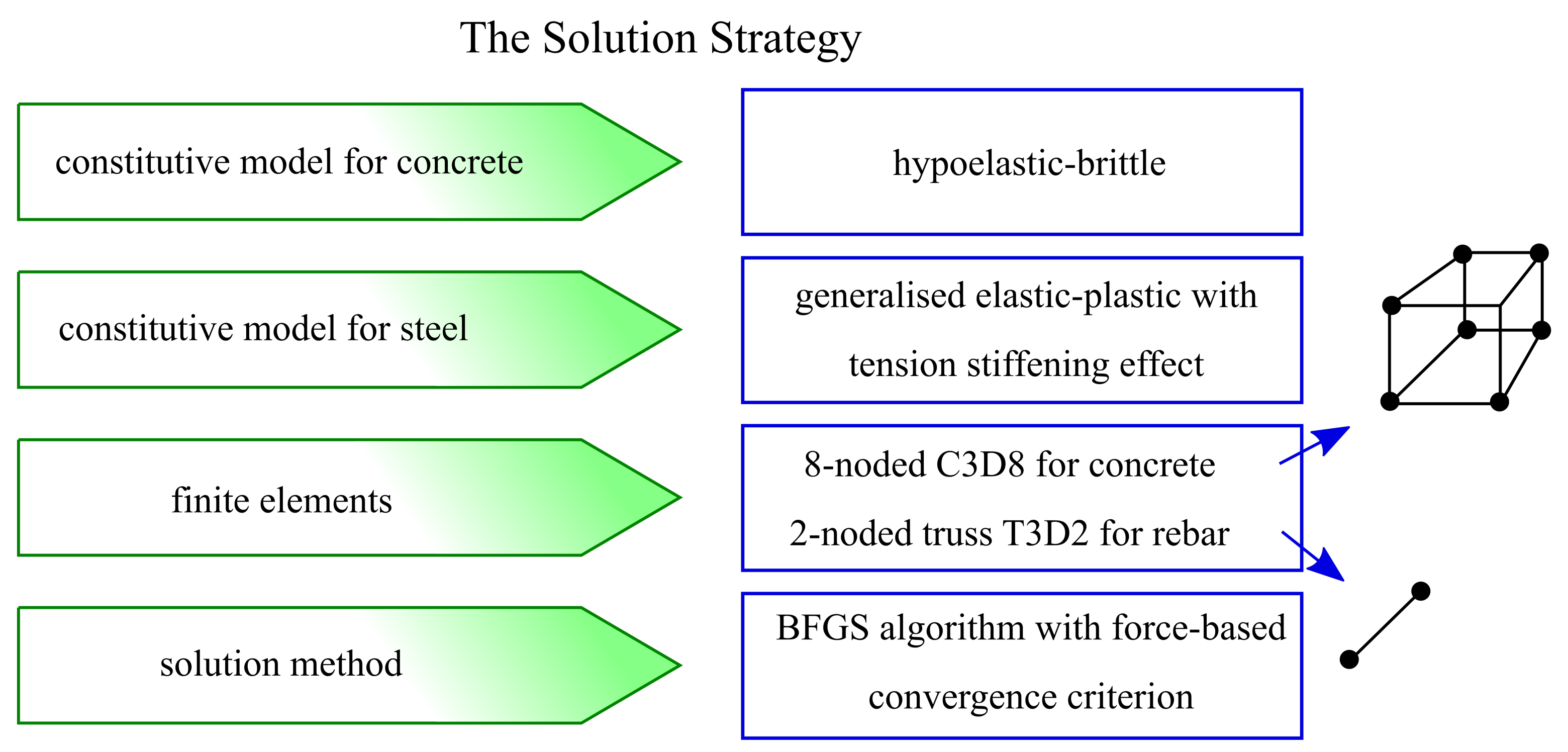 The Solution Strategy

constitutive model for concrete

hypoelastic-brittle

constitutive model for steel

generalised elastic-plastic with tension stiffening effect

finite elements

8-noded C3D8 for concrete
2-noded truss T3D2 for rebar

solution method

BFGS algorithm with force-based convergence criterion